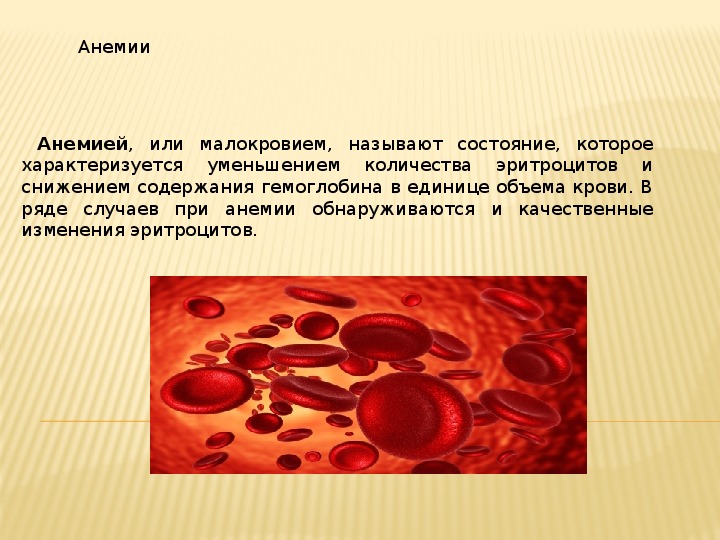 Анемии

Анемией, или малокровием, называют состояние, которое характеризуется уменьшением количества эритроцитов и снижением содержания гемоглобина в единице объема крови. В ряде случаев при анемии обнаруживаются и качественные изменения эритроцитов.